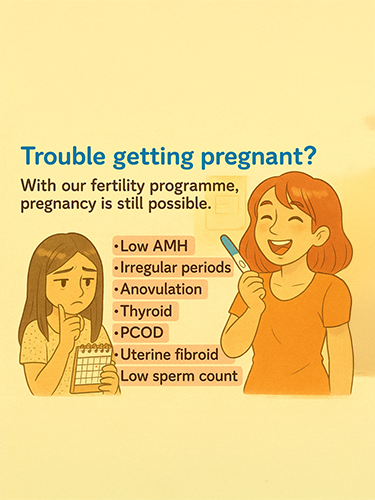 Trouble getting pregnant?

With our fertility programme, pregnancy is still possible.

•Low AMH
•Irregular periods
•Anovulation
•Thyroid
•PCOD
•Uterine fibroid
Low sperm count